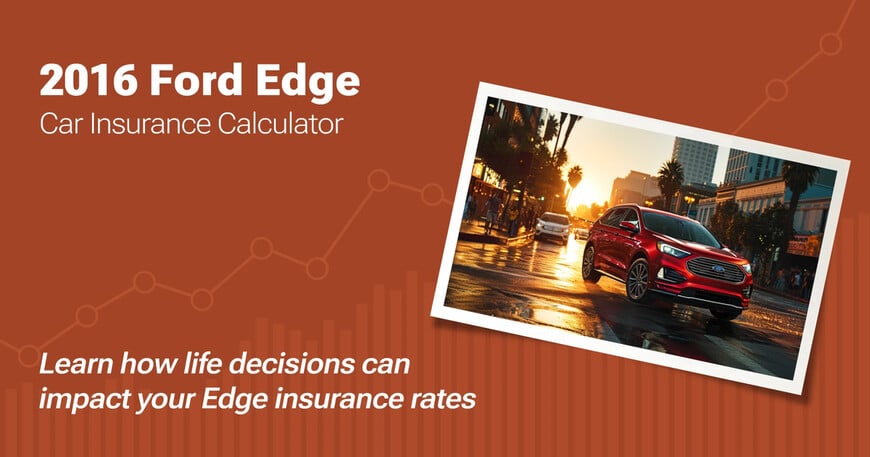 2016 Ford Edge
Car Insurance Calculator

Learn how life decisions can impact your Edge insurance rates